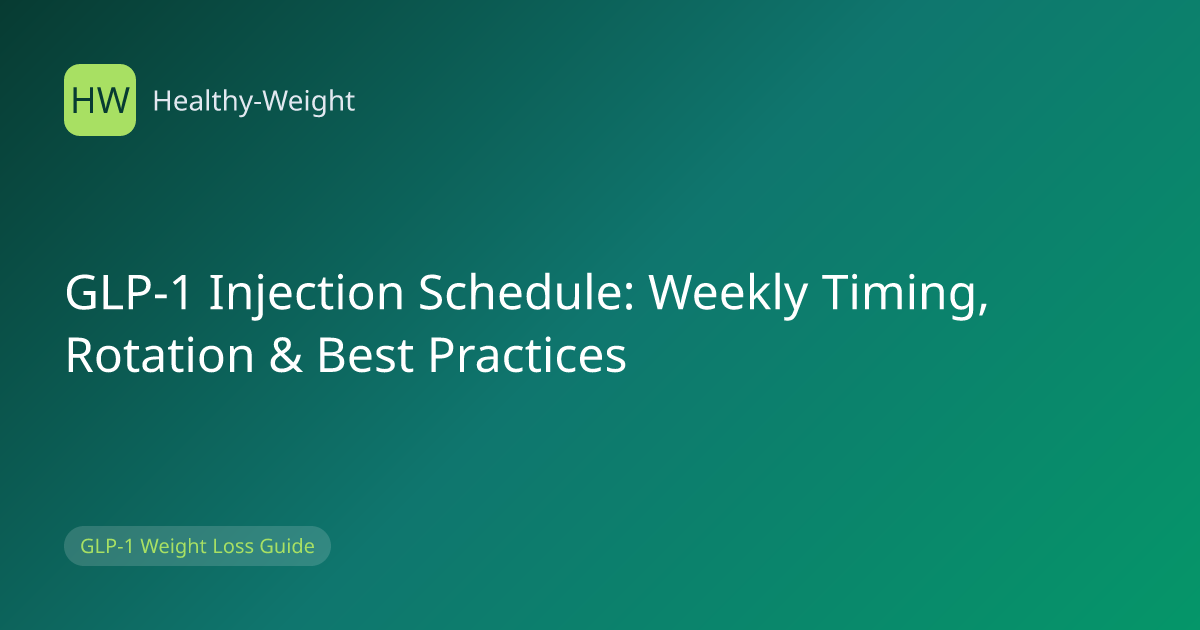 HW Healthy-Weight

GLP-1 Injection Schedule: Weekly Timing, Rotation & Best Practices

GLP-1 Weight Loss Guide